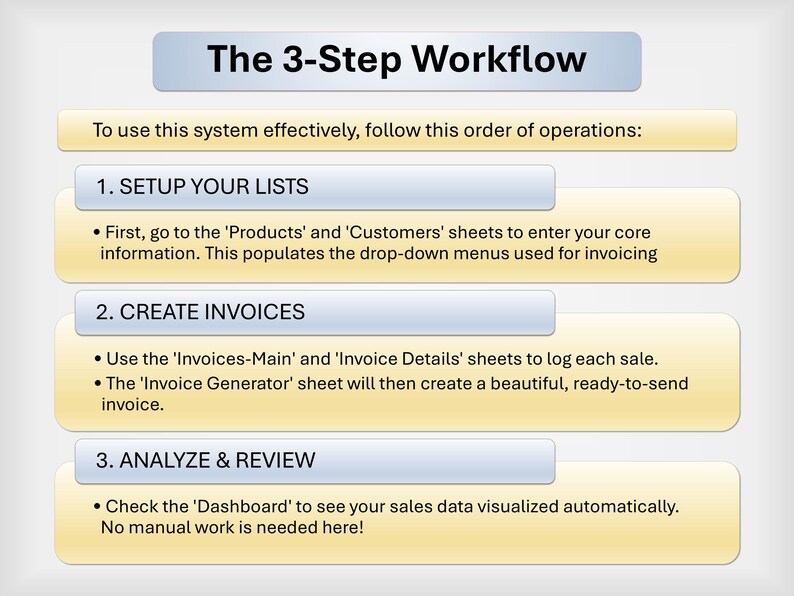 The 3-Step Workflow

To use this system effectively, follow this order of operations:

1. SETUP YOUR LISTS

• First, go to the 'Products' and 'Customers' sheets to enter your core information. This populates the drop-down menus used for invoicing

2. CREATE INVOICES

• Use the 'Invoices-Main' and 'Invoice Details' sheets to log each sale.
• The 'Invoice Generator' sheet will then create a beautiful, ready-to-send invoice.

3. ANALYZE & REVIEW

• Check the 'Dashboard' to see your sales data visualized automatically. No manual work is needed here!